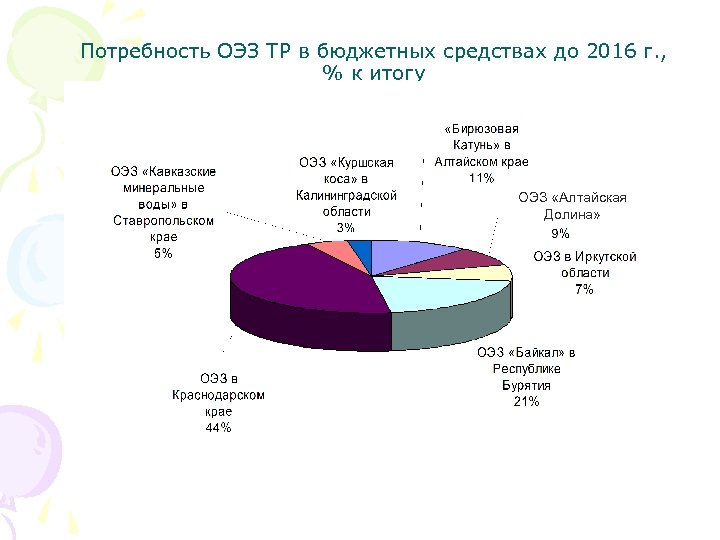 Потребность ОЭЗ ТР в бюджетных средствах до 2016 г., % к итогу

ОЭЗ «Кавказские минеральные воды» в Ставропольском крае
5%

ОЭЗ «Куршская коса» в Калининградской области
3%

«Бирюзовая Катунь» в Алтайском крае
11%

ОЭЗ «Алтайская Долина»
9%

ОЭЗ в Иркутской области
7%

ОЭЗ «Байкал» в Республике Бурятия
21%

ОЭЗ в Краснодарском крае
44%